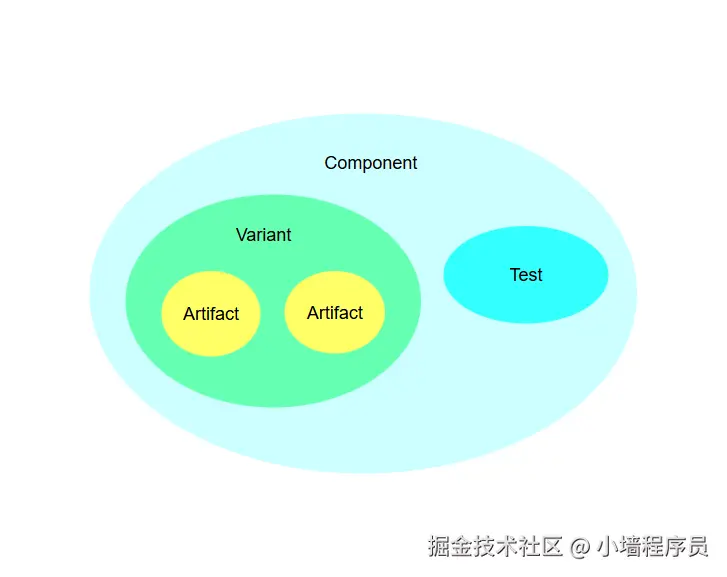 Component

Variant

Artifact

Artifact

Test

掘金技术社区 @ 小墙程序员